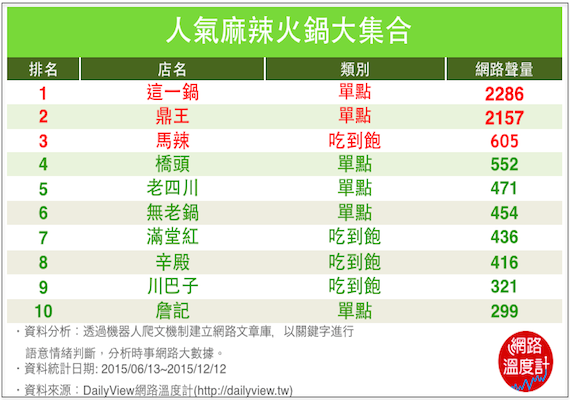 人氣麻辣火鍋大集合

| 排名 | 店名 | 類別 | 網路聲量 |
|---|---|---|---|
| 1 | 這一鍋 | 單點 | 2286 |
| 2 | 鼎王 | 單點 | 2157 |
| 3 | 馬辣 | 吃到飽 | 605 |
| 4 | 橋頭 | 單點 | 552 |
| 5 | 老四川 | 單點 | 471 |
| 6 | 無老鍋 | 單點 | 454 |
| 7 | 滿堂紅 | 吃到飽 | 436 |
| 8 | 辛殿 | 吃到飽 | 416 |
| 9 | 川巴子 | 吃到飽 | 321 |
| 10 | 詹記 | 單點 | 299 |

・資料分析：透過機器人爬文機制建立網路文章庫，以關鍵字進行語意情緒判斷，分析時事網路大數據。
・資料統計日期: 2015/06/13~2015/12/12
・資料來源：DailyView網路溫度計(http://dailyview.tw)

網路溫度計